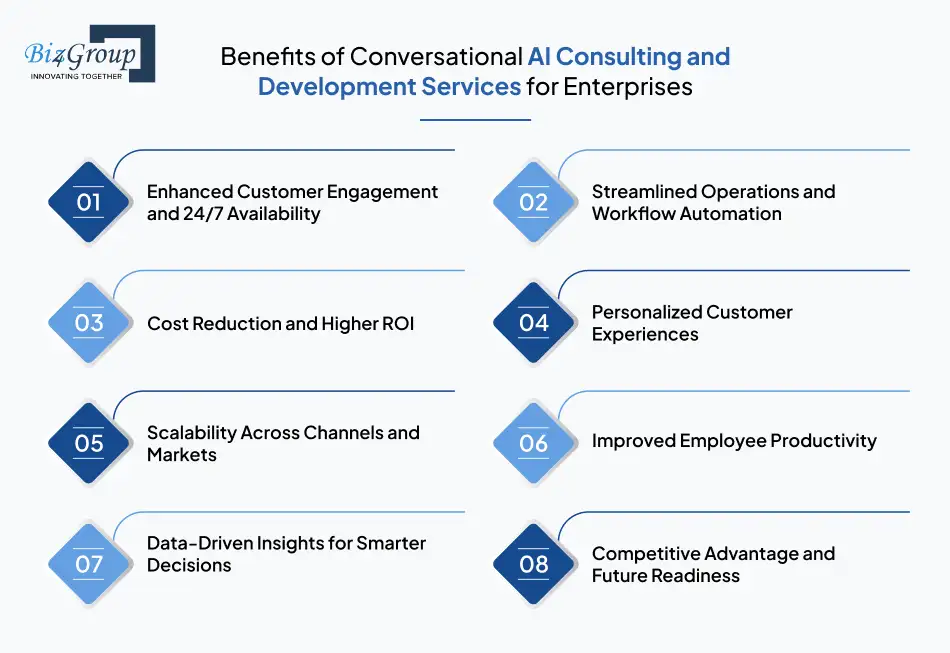 Biz4Group
INNOVATING TOGETHER

Benefits of Conversational AI Consulting and Development Services for Enterprises

01 Enhanced Customer Engagement and 24/7 Availability

02 Streamlined Operations and Workflow Automation

03 Cost Reduction and Higher ROI

04 Personalized Customer Experiences

05 Scalability Across Channels and Markets

06 Improved Employee Productivity

07 Data-Driven Insights for Smarter Decisions

08 Competitive Advantage and Future Readiness